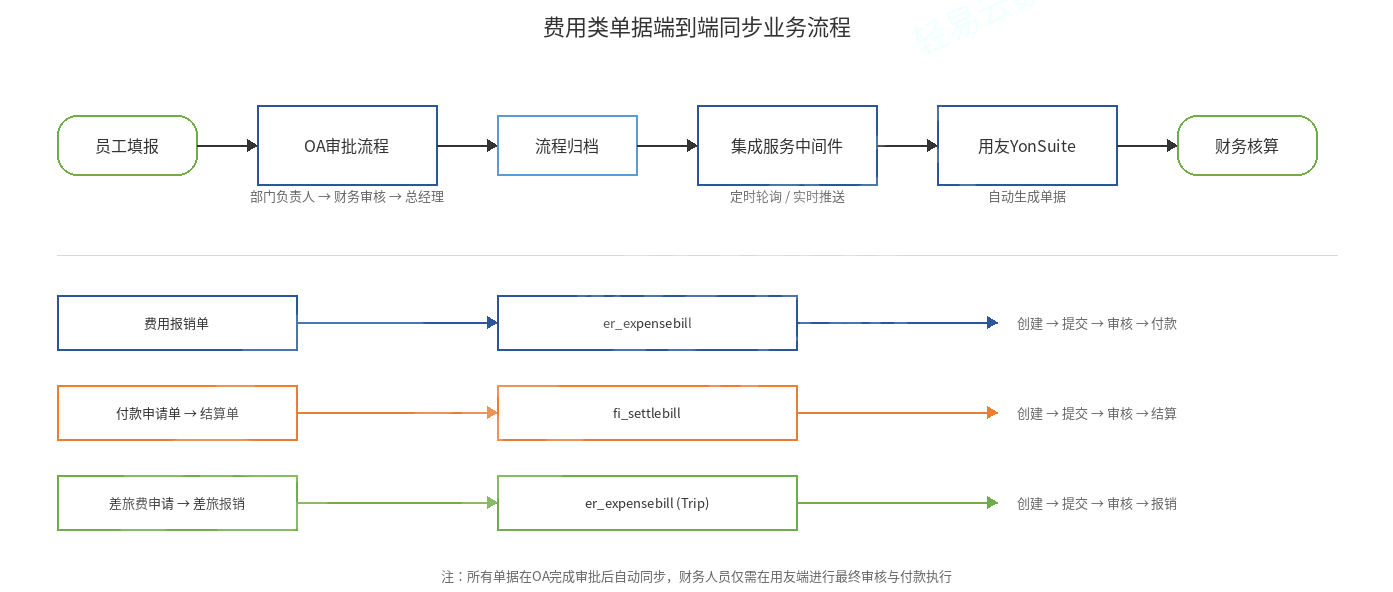 费用类单据端到端同步业务流程

员工填报

OA审批流程
部门负责人 → 财务审核 → 总经理

流程归档

集成服务中间件
定时轮询 / 实时推送

用友YonSuite
自动生成单据

财务核算

费用报销单

er_expensebill

创建 → 提交 → 审核 → 付款

付款申请单 → 结算单

fi_settlebill

创建 → 提交 → 审核 → 结算

差旅费申请 → 差旅报销

er_expensebill (Trip)

创建 → 提交 → 审核 → 报销

注：所有单据在OA完成审批后自动同步，财务人员仅需在用友端进行最终审核与付款执行